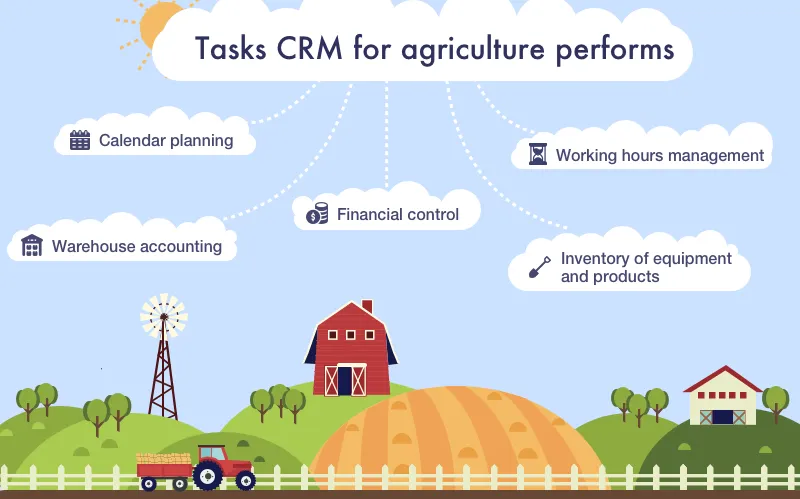 Tasks CRM for agriculture performs

Calendar planning

Working hours management

Financial control

Warehouse accounting

Inventory of equipment and products